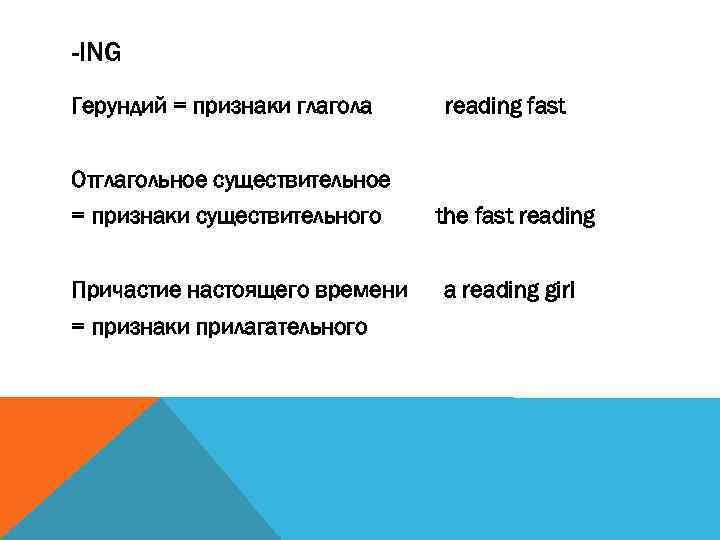 -ING

Герундий = признаки глагола reading fast

Отглагольное существительное
= признаки существительного the fast reading

Причастие настоящего времени a reading girl
= признаки прилагательного